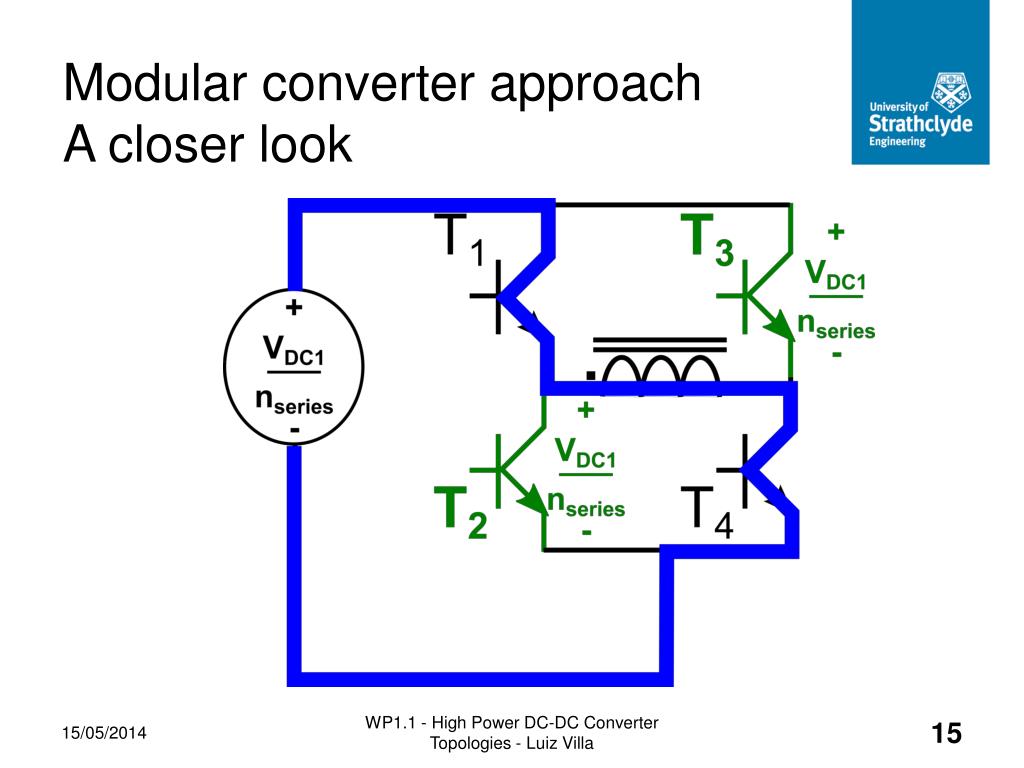 Modular converter approach
A closer look

University of Strathclyde Engineering

$T_1$

$T_3$

+

$\frac{V_{DC1}}{n_{series}}$

-

+

$\frac{V_{DC1}}{n_{series}}$

-

+

$\frac{V_{DC1}}{n_{series}}$

-

$T_2$

$T_4$

15/05/2014

WP1.1 - High Power DC-DC Converter Topologies - Luiz Villa

15